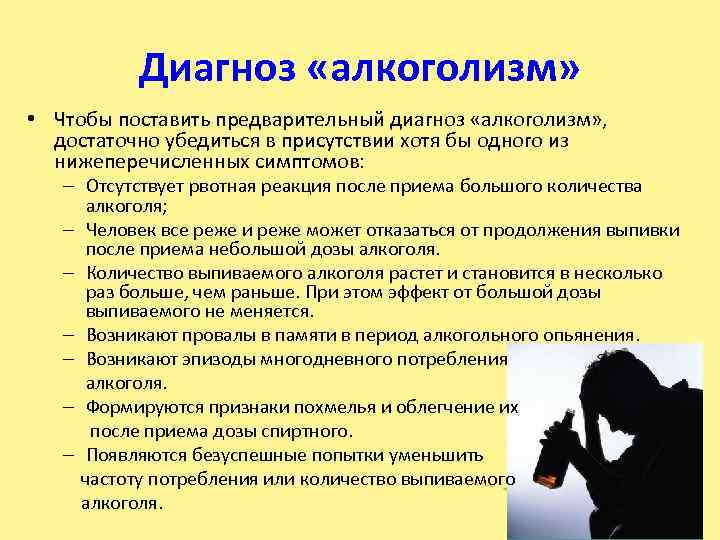 Диагноз «алкоголизм»

• Чтобы поставить предварительный диагноз «алкоголизм», достаточно убедиться в присутствии хотя бы одного из нижеперечисленных симптомов:
– Отсутствует рвотная реакция после приема большого количества алкоголя;
– Человек все реже и реже может отказаться от продолжения выпивки после приема небольшой дозы алкоголя.
– Количество выпиваемого алкоголя растет и становится в несколько раз больше, чем раньше. При этом эффект от большой дозы выпиваемого не меняется.
– Возникают провалы в памяти в период алкогольного опьянения.
– Возникают эпизоды многодневного потребления алкоголя.
– Формируются признаки похмелья и облегчение их после приема дозы спиртного.
– Появляются безуспешные попытки уменьшить частоту потребления или количество выпиваемого алкоголя.